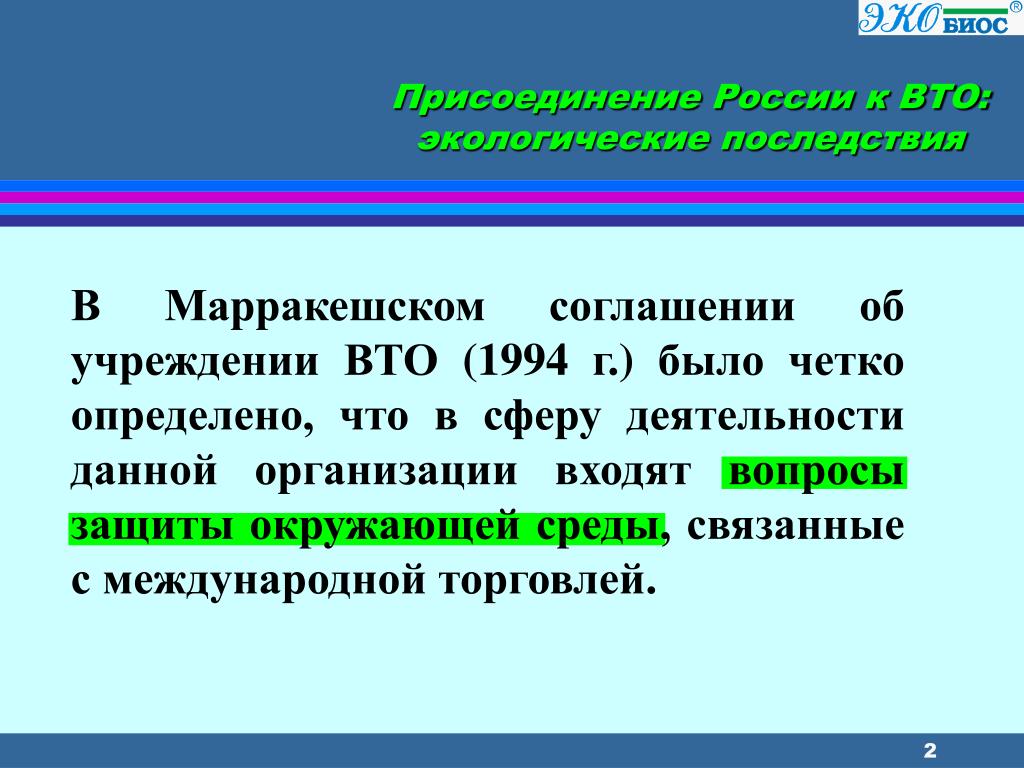 ЭКО БИОС ®

Присоединение России к ВТО: экологические последствия

В Марракешском соглашении об учреждении ВТО (1994 г.) было четко определено, что в сферу деятельности данной организации входят вопросы защиты окружающей среды, связанные с международной торговлей.

2